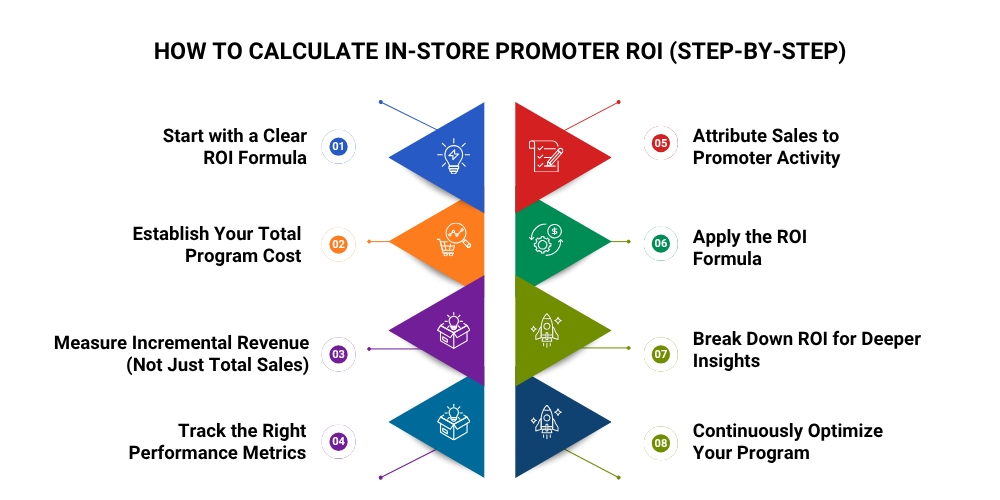 HOW TO CALCULATE IN-STORE PROMOTER ROI (STEP-BY-STEP)

Start with a Clear ROI Formula

01

Establish Your Total Program Cost

02

Measure Incremental Revenue (Not Just Total Sales)

03

Track the Right Performance Metrics

04

05

Attribute Sales to Promoter Activity

06

Apply the ROI Formula

07

Break Down ROI for Deeper Insights

08

Continuously Optimize Your Program